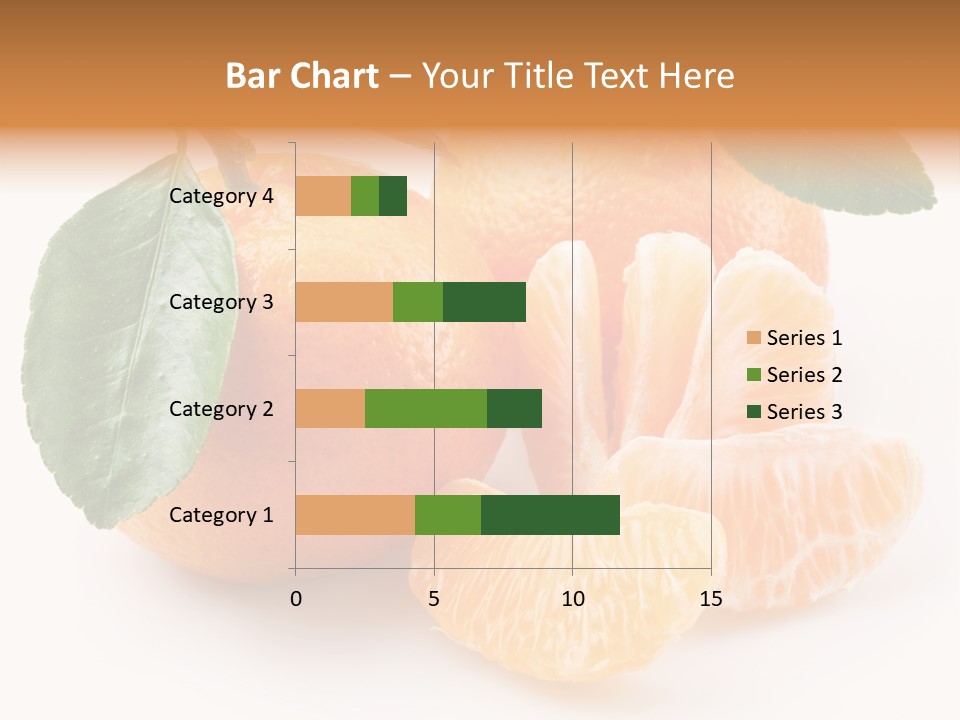 Bar Chart – Your Title Text Here

Category 4
Category 3
Category 2
Category 1

0
5
10
15

Series 1
Series 2
Series 3